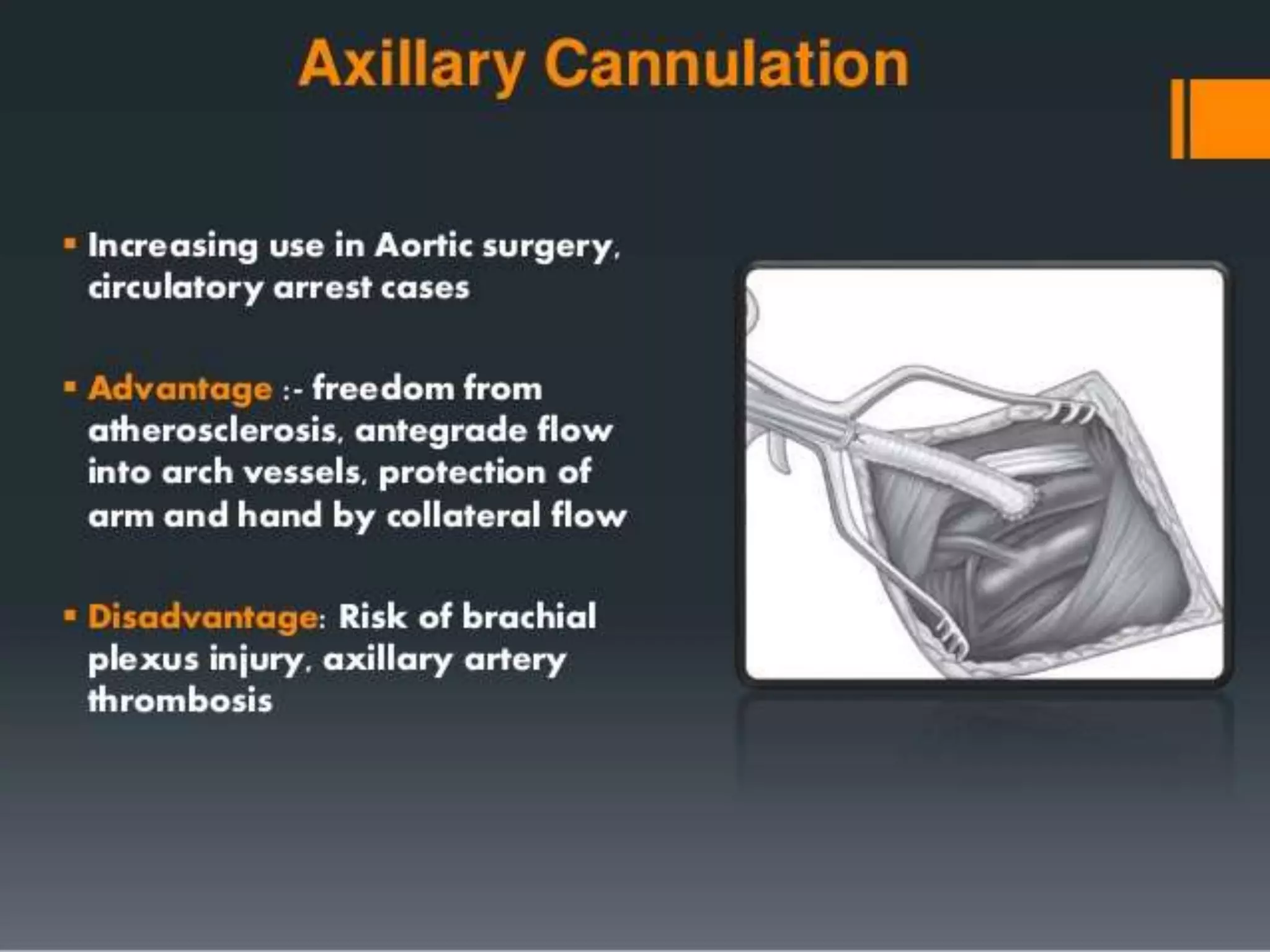 Axillary Cannulation

▪ Increasing use in Aortic surgery, circulatory arrest cases

▪ Advantage :- freedom from atherosclerosis, antegrade flow into arch vessels, protection of arm and hand by collateral flow

▪ Disadvantage: Risk of brachial plexus injury, axillary artery thrombosis